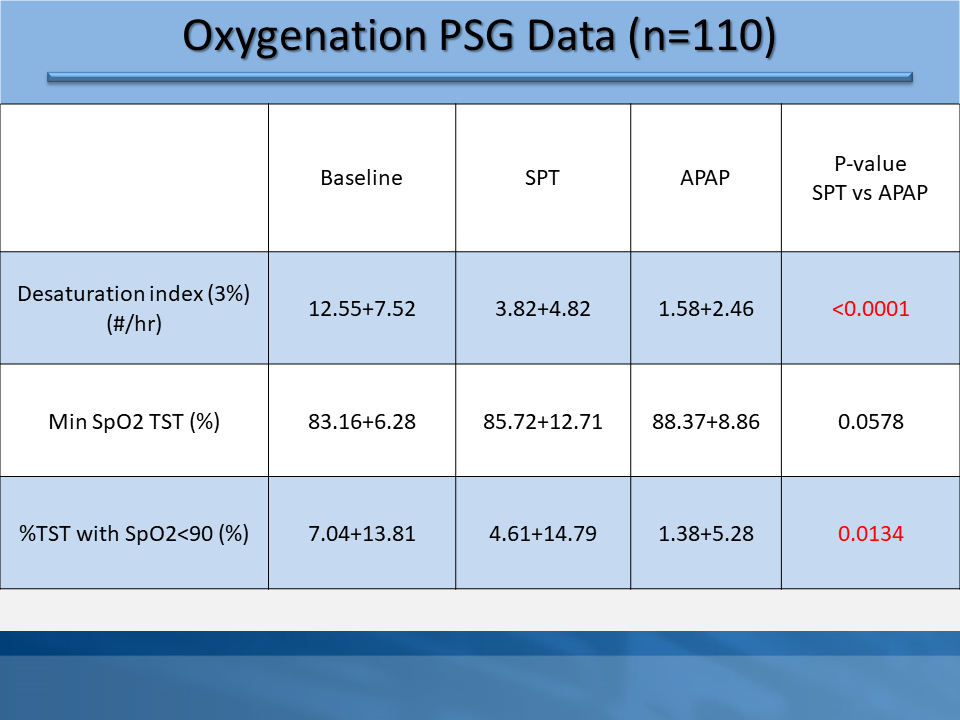 Oxygenation PSG Data (n=110)

| | Baseline | SPT | APAP | P-value SPT vs APAP |
|---|---|---|---|---|
| Desaturation index (3%) (#/hr) | 12.55+7.52 | 3.82+4.82 | 1.58+2.46 | <0.0001 |
| Min SpO2 TST (%) | 83.16+6.28 | 85.72+12.71 | 88.37+8.86 | 0.0578 |
| %TST with SpO2<90 (%) | 7.04+13.81 | 4.61+14.79 | 1.38+5.28 | 0.0134 |